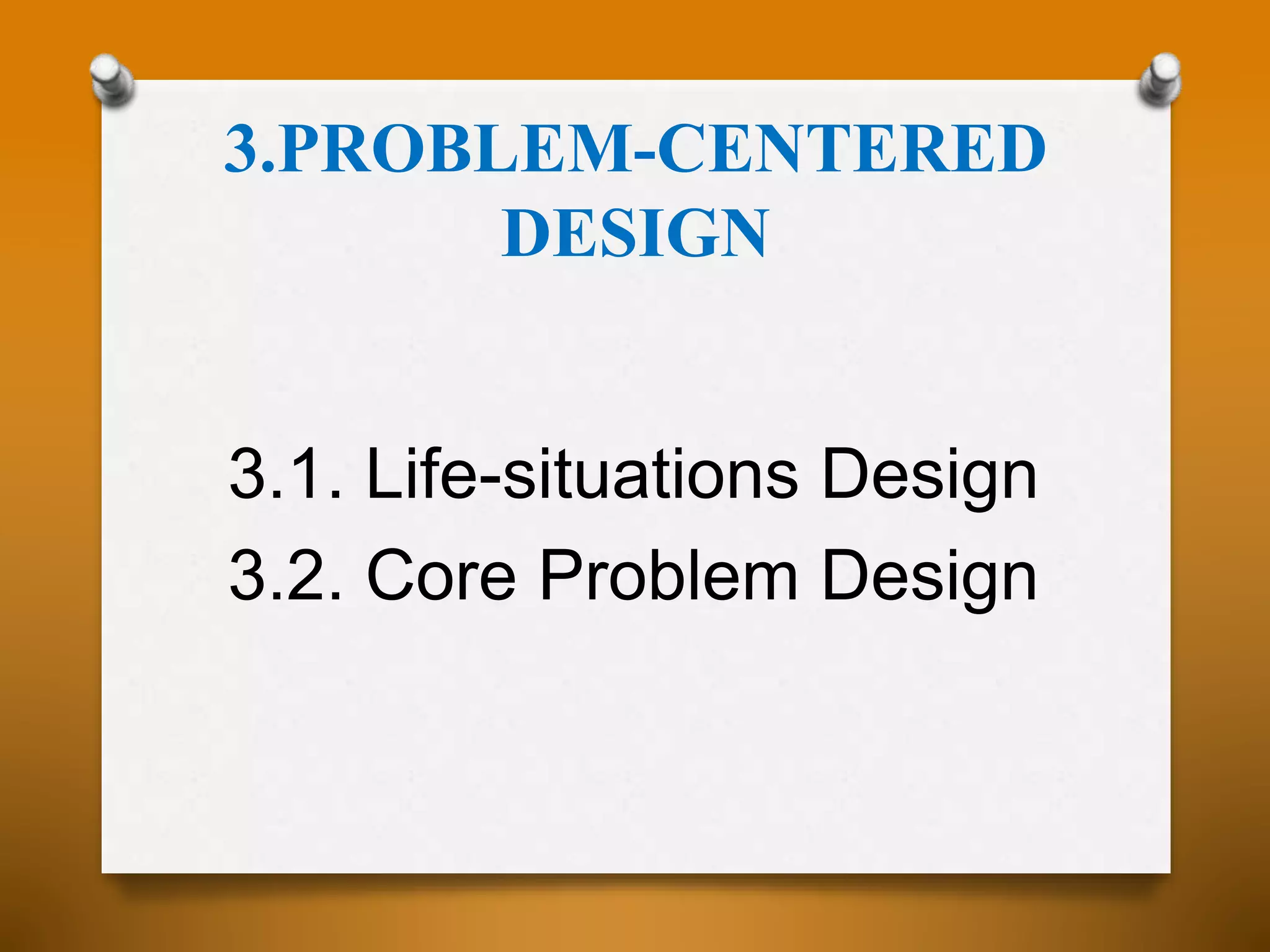 3.PROBLEM-CENTERED DESIGN

3.1. Life-situations Design
3.2. Core Problem Design